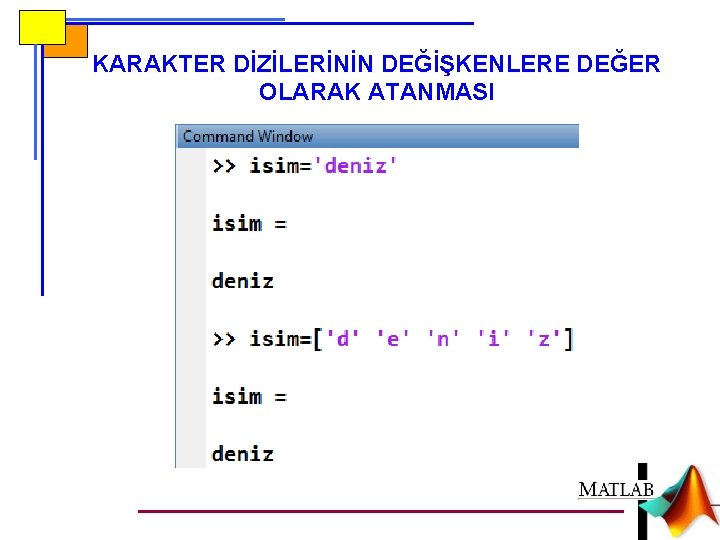 KARAKTER DİZİLERİNİN DEĞİŞKENLERE DEĞER OLARAK ATANMASI

Command Window

>> isim='deniz'

isim =

deniz

>> isim=['d' 'e' 'n' 'i' 'z']

isim =

deniz

MATLAB